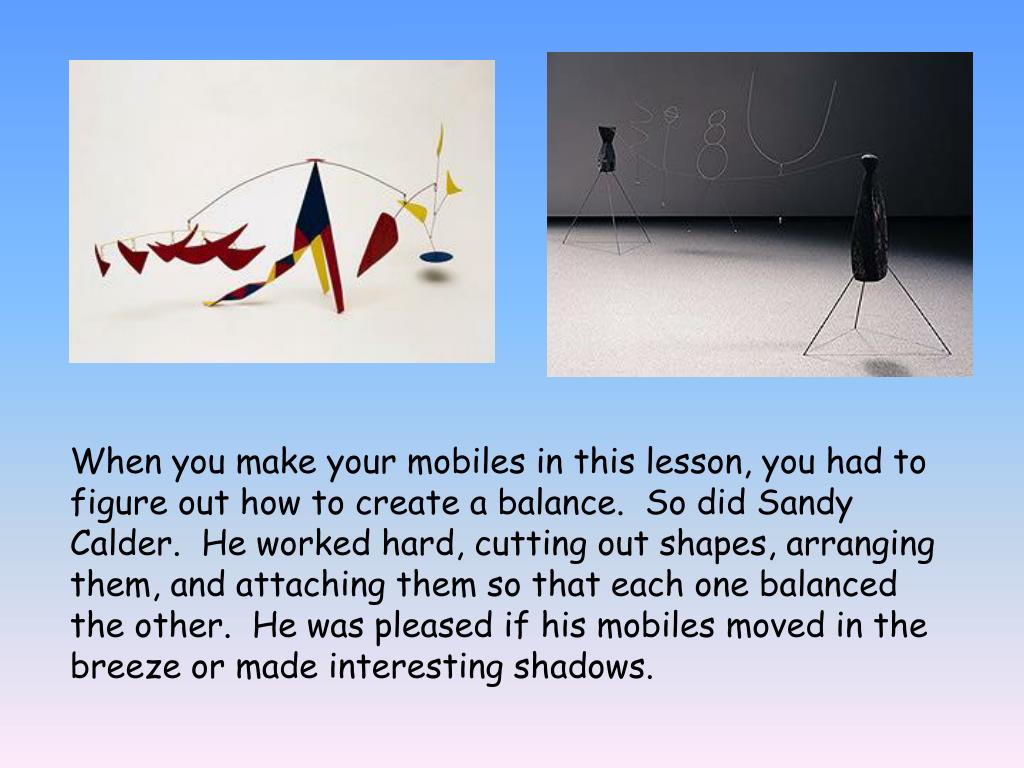 When you make your mobiles in this lesson, you had to figure out how to create a balance.  So did Sandy Calder.  He worked hard, cutting out shapes, arranging them, and attaching them so that each one balanced the other.  He was pleased if his mobiles moved in the breeze or made interesting shadows.